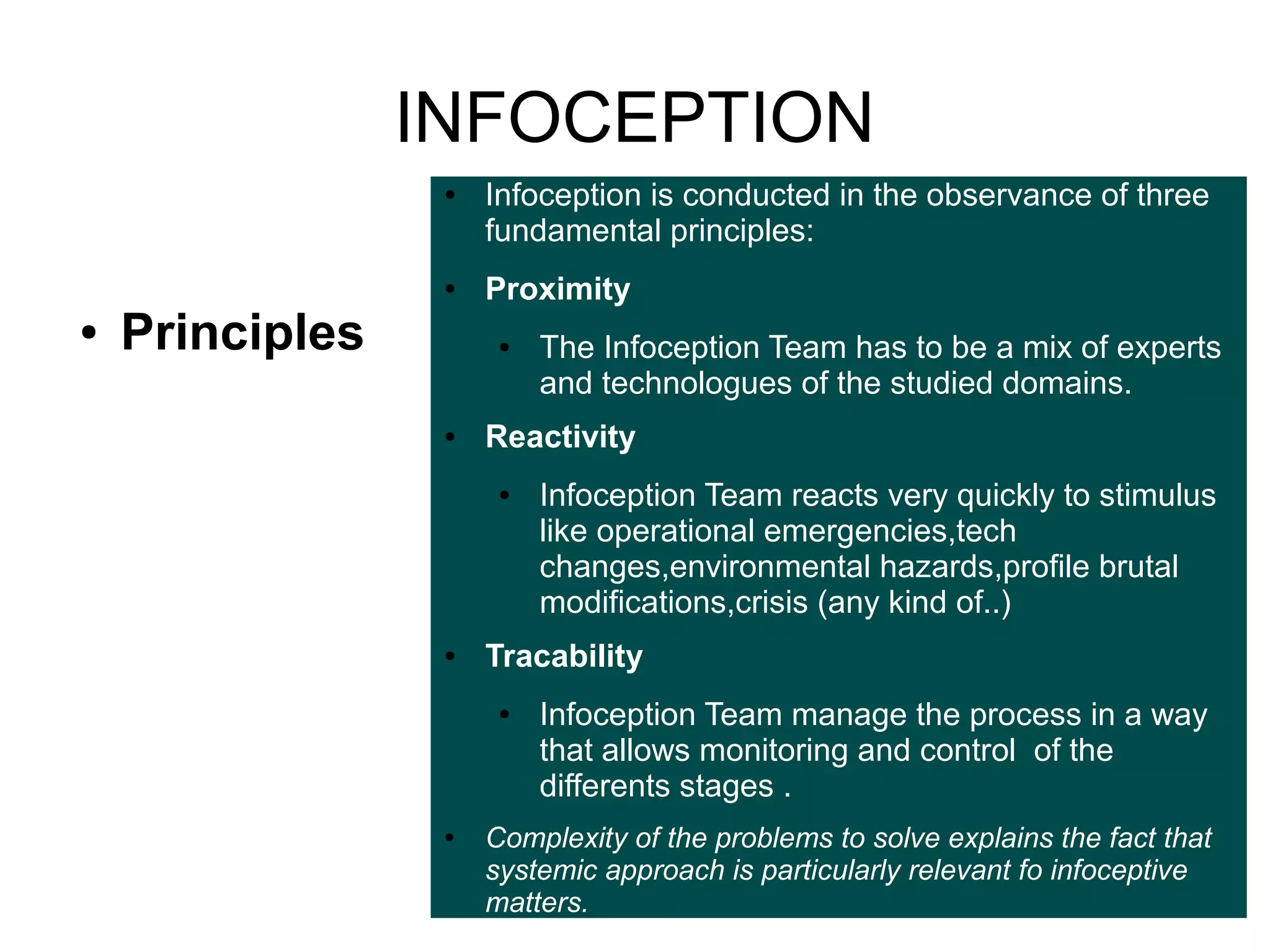 INFOCEPTION

• Principles

• Infoception is conducted in the observance of three fundamental principles:

• Proximity

• The Infoception Team has to be a mix of experts and technologues of the studied domains.

• Reactivity

• Infoception Team reacts very quickly to stimulus like operational emergencies,tech changes,environmental hazards,profile brutal modifications,crisis (any kind of..)

• Tracability

• Infoception Team manage the process in a way that allows monitoring and control of the differents stages .

• Complexity of the problems to solve explains the fact that systemic approach is particularly relevant fo infoceptive matters.